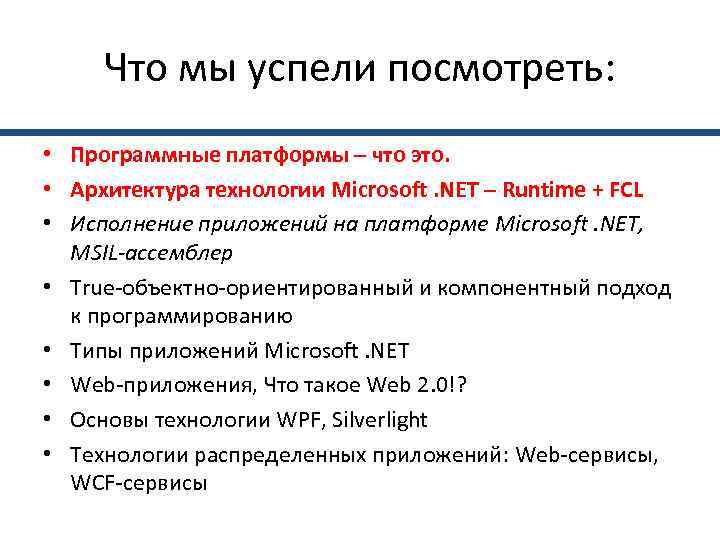 Что мы успели посмотреть:

• Программные платформы – что это.
• Архитектура технологии Microsoft .NET – Runtime + FCL
• Исполнение приложений на платформе Microsoft .NET, MSIL-ассемблер
• True-объектно-ориентированный и компонентный подход к программированию
• Типы приложений Microsoft .NET
• Web-приложения, Что такое Web 2.0!?
• Основы технологии WPF, Silverlight
• Технологии распределенных приложений: Web-сервисы, WCF-сервисы